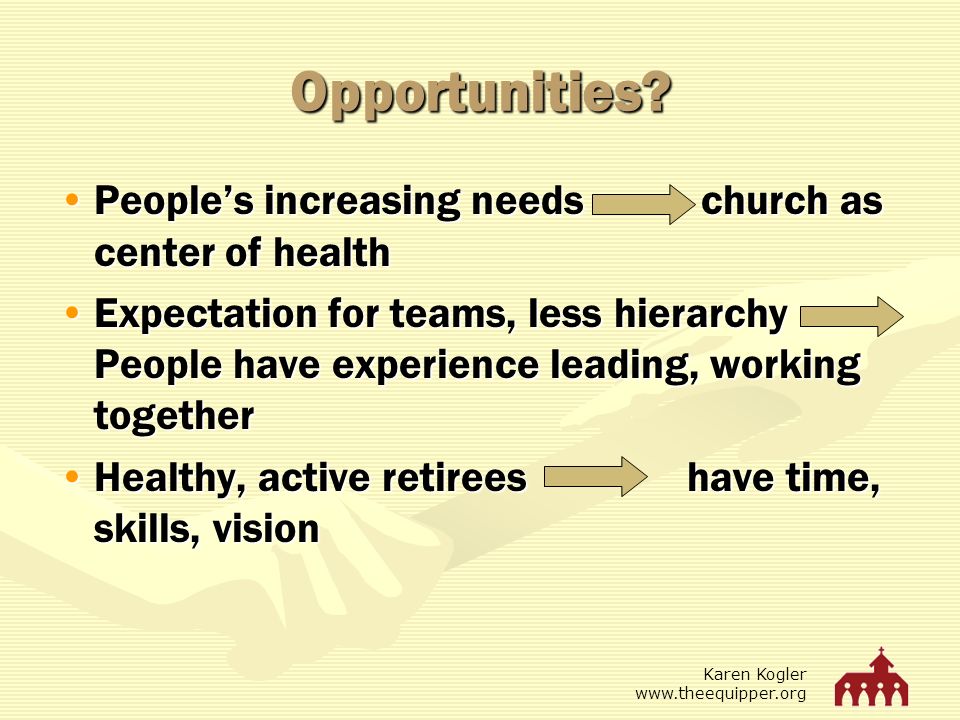 Opportunities?

• People's increasing needs church as center of health

• Expectation for teams, less hierarchy People have experience leading, working together

• Healthy, active retirees have time, skills, vision

Karen Kogler
www.theequipper.org